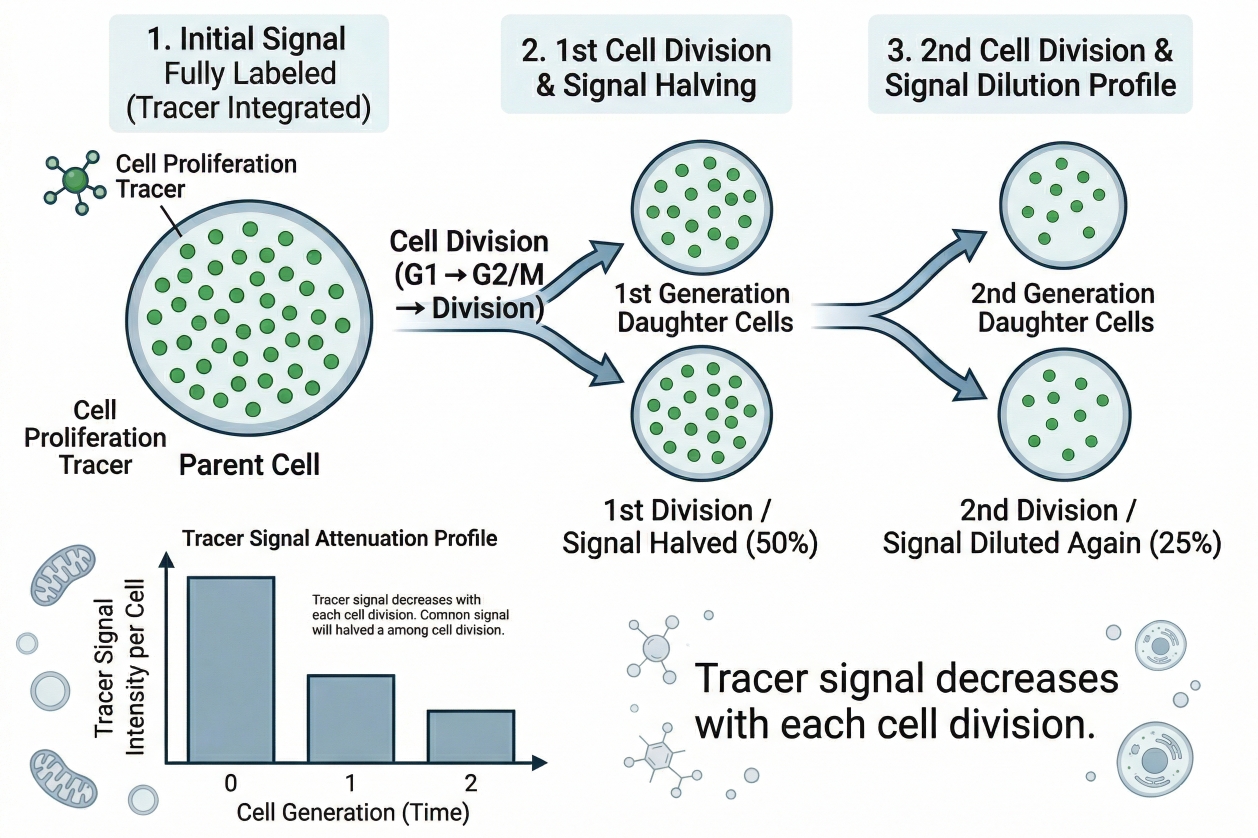 1. Initial Signal
Fully Labeled
(Tracer Integrated)

2. 1st Cell Division
& Signal Halving

3. 2nd Cell Division
& Signal Dilution Profile

Cell Proliferation Tracer

Cell Division (G1 → G2/M → Division)

1st Generation Daughter Cells

2nd Generation Daughter Cells

Cell Proliferation Tracer

Parent Cell

1st Division /
Signal Halved (50%)

2nd Division /
Signal Diluted Again (25%)

Tracer Signal Attenuation Profile

Tracer signal decreases with each cell division. Comnon signal will halved a among cell division.

Tracer Signal Intensity per Cell

0 1 2

Cell Generation (Time)

Tracer signal decreases with each cell division.